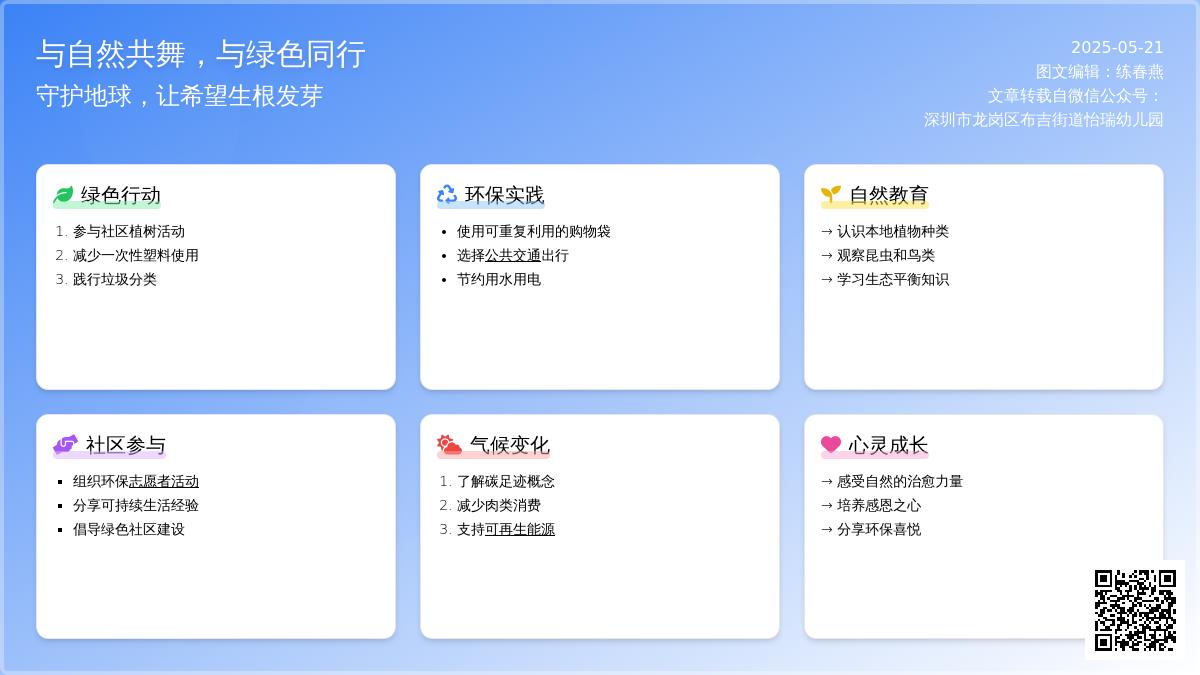 与自然共舞，与绿色同行
守护地球，让希望生根发芽

2025-05-21
图文编辑：练春燕
文章转载自微信公众号：
深圳市龙岗区布吉街道怡瑞幼儿园

绿色行动
1. 参与社区植树活动
2. 减少一次性塑料使用
3. 践行垃圾分类

环保实践
• 使用可重复利用的购物袋
• 选择公共交通出行
• 节约用水用电

自然教育
→ 认识本地植物种类
→ 观察昆虫和鸟类
→ 学习生态平衡知识

社区参与
▪ 组织环保志愿者活动
▪ 分享可持续生活经验
▪ 倡导绿色社区建设

气候变化
1. 了解碳足迹概念
2. 减少肉类消费
3. 支持可再生能源

心灵成长
→ 感受自然的治愈力量
→ 培养感恩之心
→ 分享环保喜悦